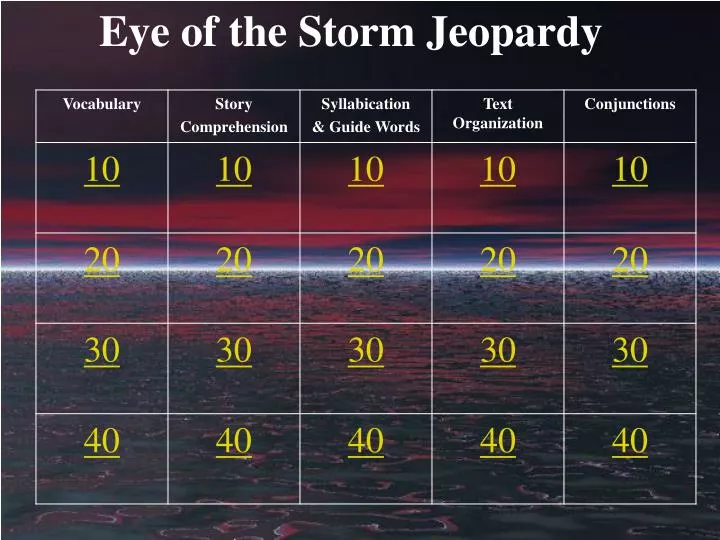 Eye of the Storm Jeopardy

| Vocabulary | Story Comprehension | Syllabication & Guide Words | Text Organization | Conjunctions |
|---|---|---|---|---|
| 10 | 10 | 10 | 10 | 10 |
| 20 | 20 | 20 | 20 | 20 |
| 30 | 30 | 30 | 30 | 30 |
| 40 | 40 | 40 | 40 | 40 |